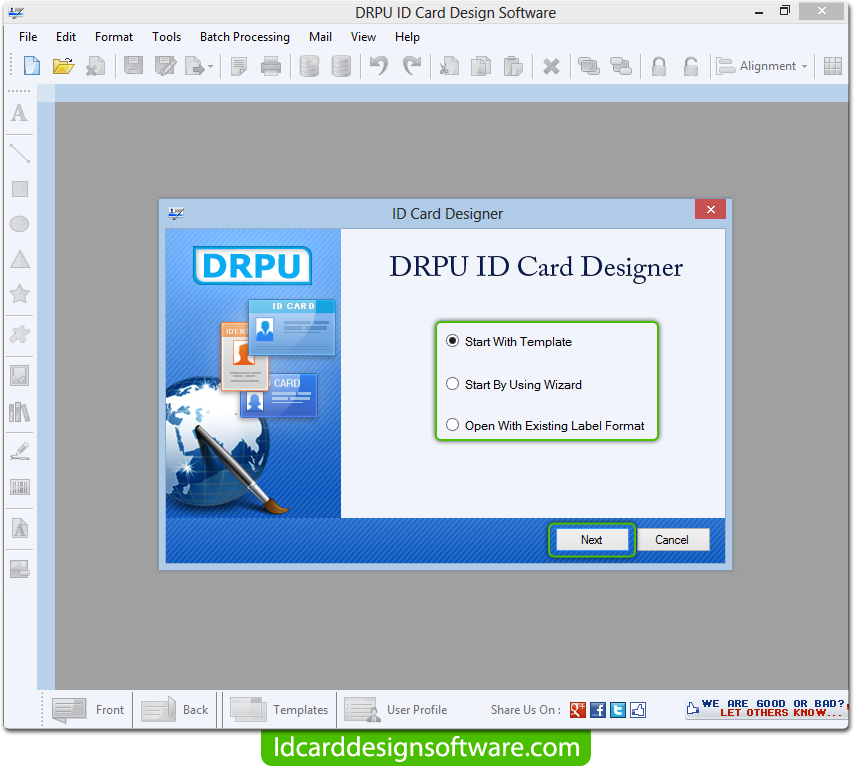 DRPU ID Card Design Software

File Edit Format Tools Batch Processing Mail View Help

Alignment

ID Card Designer

DRPU

ID CARD

IDEN

CARD

DRPU ID Card Designer

Start With Template

Start By Using Wizard

Open With Existing Label Format

Next Cancel

Front Back Templates User Profile Share Us On :

WE ARE GOOD OR BAD? LET OTHERS KNOW...

Idcarddesignsoftware.com